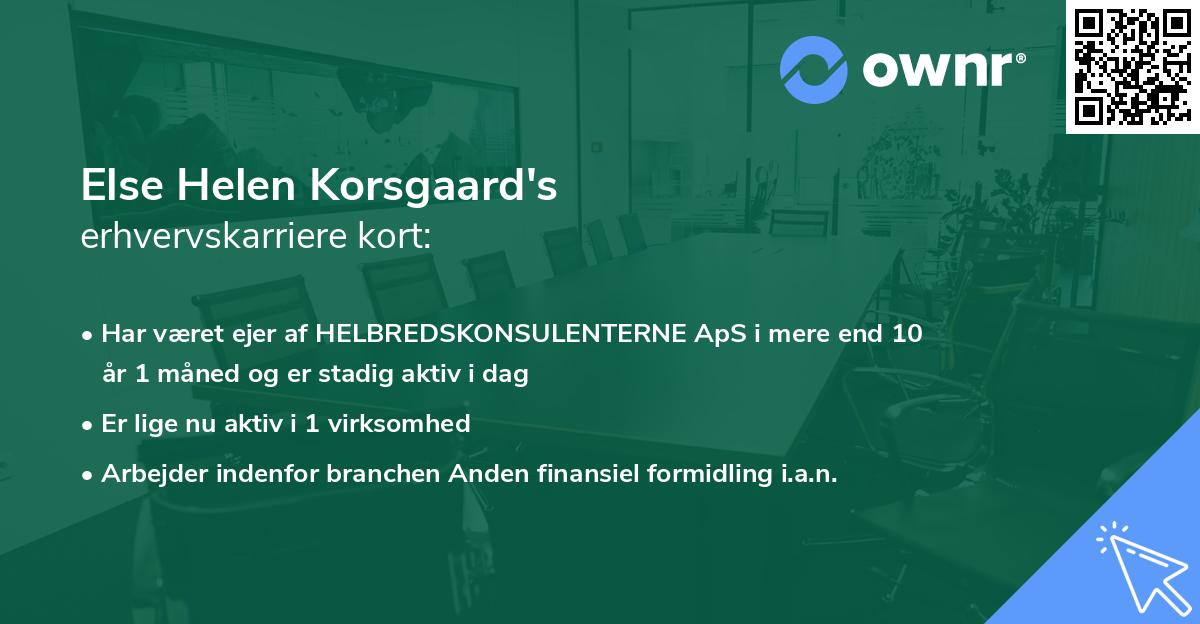 ownr®

Else Helen Korsgaard's
erhvervskarriere kort:

• Har været ejer af HELBREDSKONSULENTERNE ApS i mere end 10 år 1 måned og er stadig aktiv i dag

• Er lige nu aktiv i 1 virksomhed

• Arbejder indenfor branchen Anden finansiel formidling i.a.n.